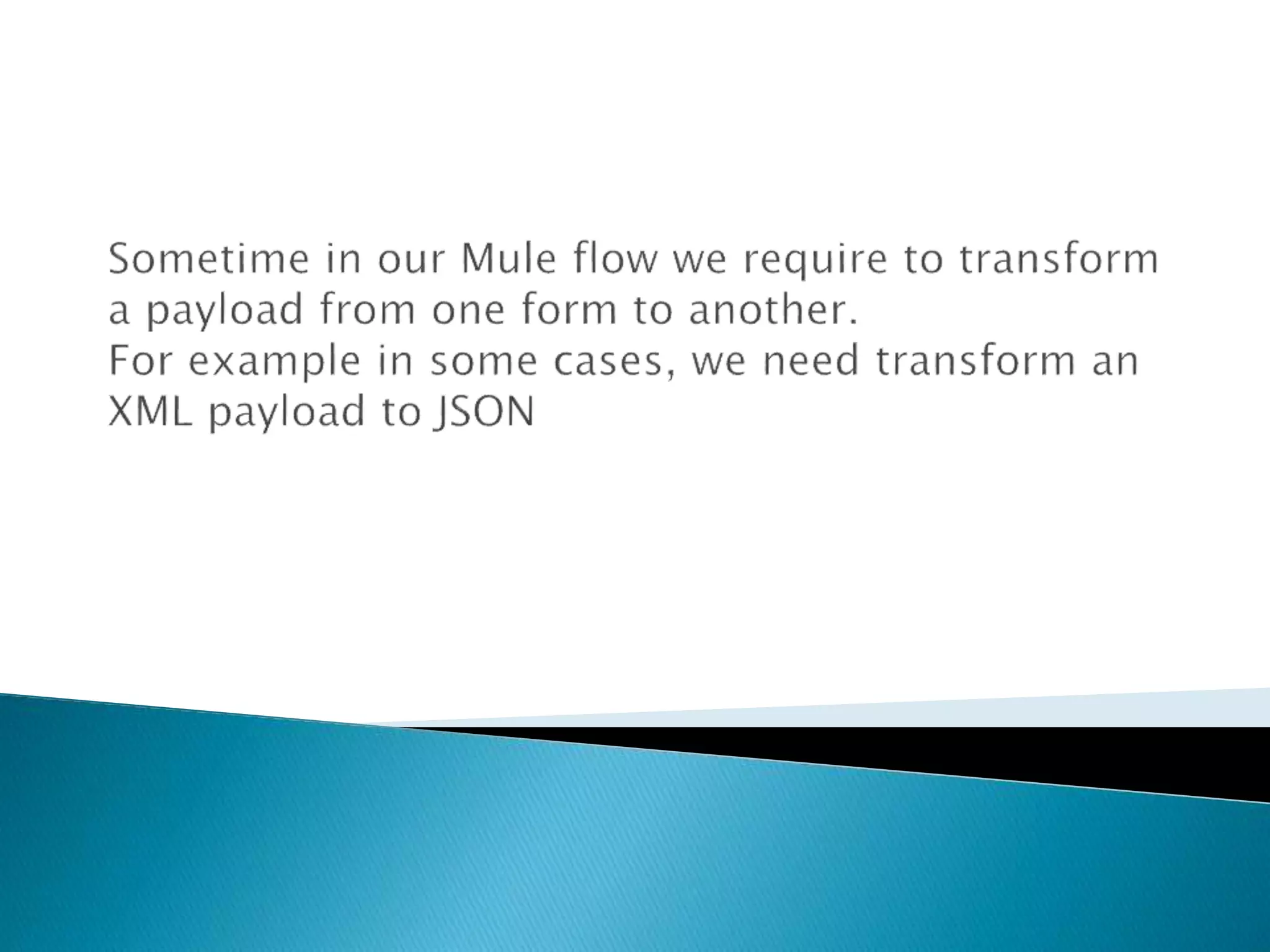 Sometime in our Mule flow we require to transform a payload from one form to another.
For example in some cases, we need transform an XML payload to JSON